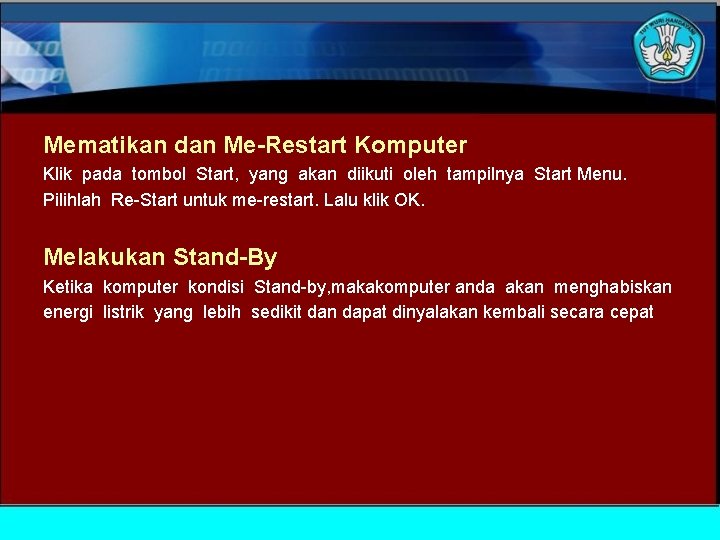 TUT WURI HANDAYANI

Mematikan dan Me-Restart Komputer

Klik pada tombol Start, yang akan diikuti oleh tampilnya Start Menu. Pilihlah Re-Start untuk me-restart. Lalu klik OK.

Melakukan Stand-By

Ketika komputer kondisi Stand-by,makakomputer anda akan menghabiskan energi listrik yang lebih sedikit dan dapat dinyalakan kembali secara cepat